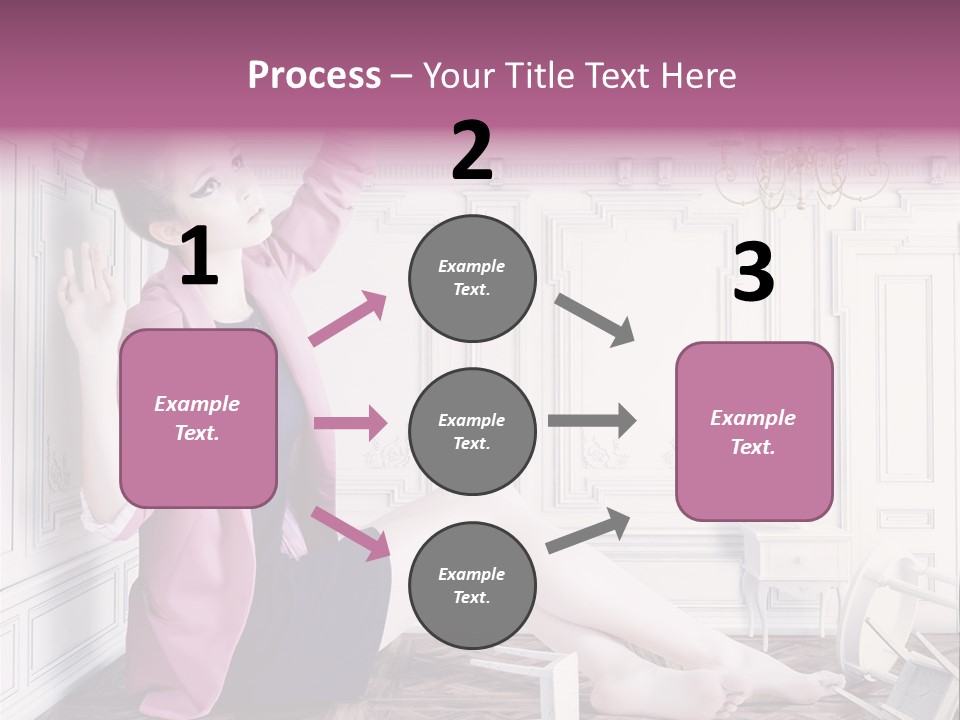 Process – Your Title Text Here

1

Example Text.

2

Example Text.

Example Text.

Example Text.

3

Example Text.